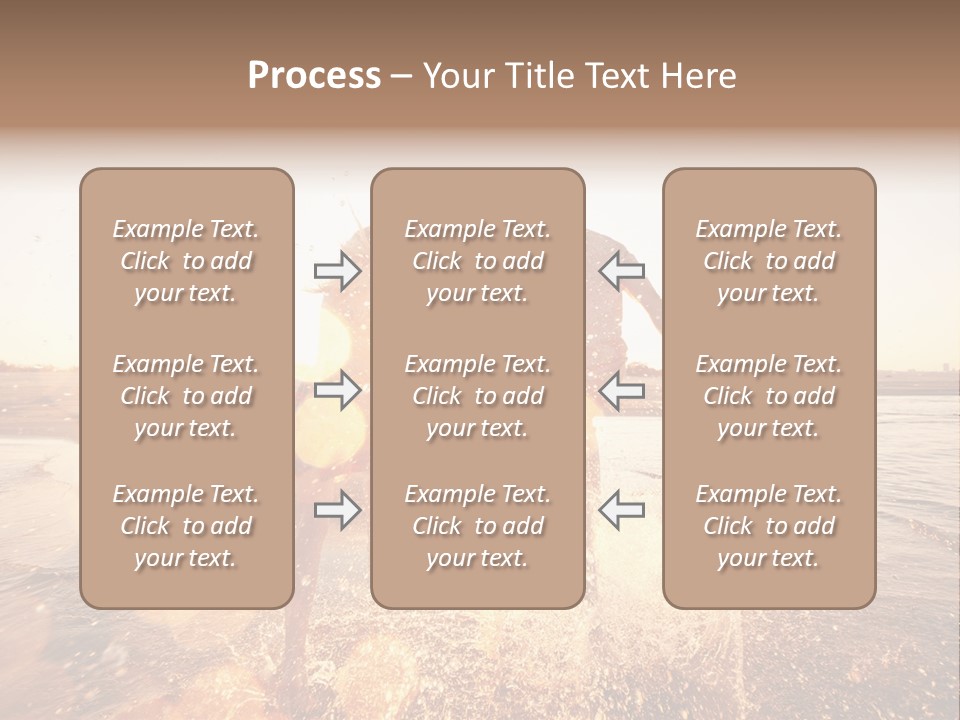 Process – Your Title Text Here

Example Text. Click to add your text.

Example Text. Click to add your text.

Example Text. Click to add your text.

Example Text. Click to add your text.

Example Text. Click to add your text.

Example Text. Click to add your text.

Example Text. Click to add your text.

Example Text. Click to add your text.

Example Text. Click to add your text.